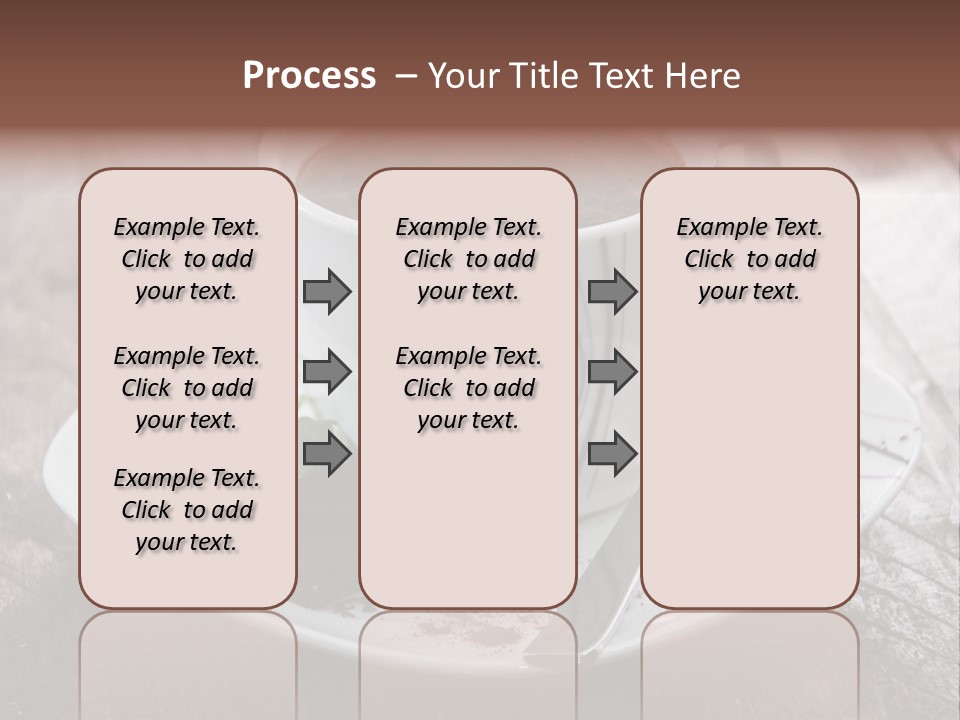 Process – Your Title Text Here

Example Text. Click to add your text.

Example Text. Click to add your text.

Example Text. Click to add your text.

Example Text. Click to add your text.

Example Text. Click to add your text.

Example Text. Click to add your text.